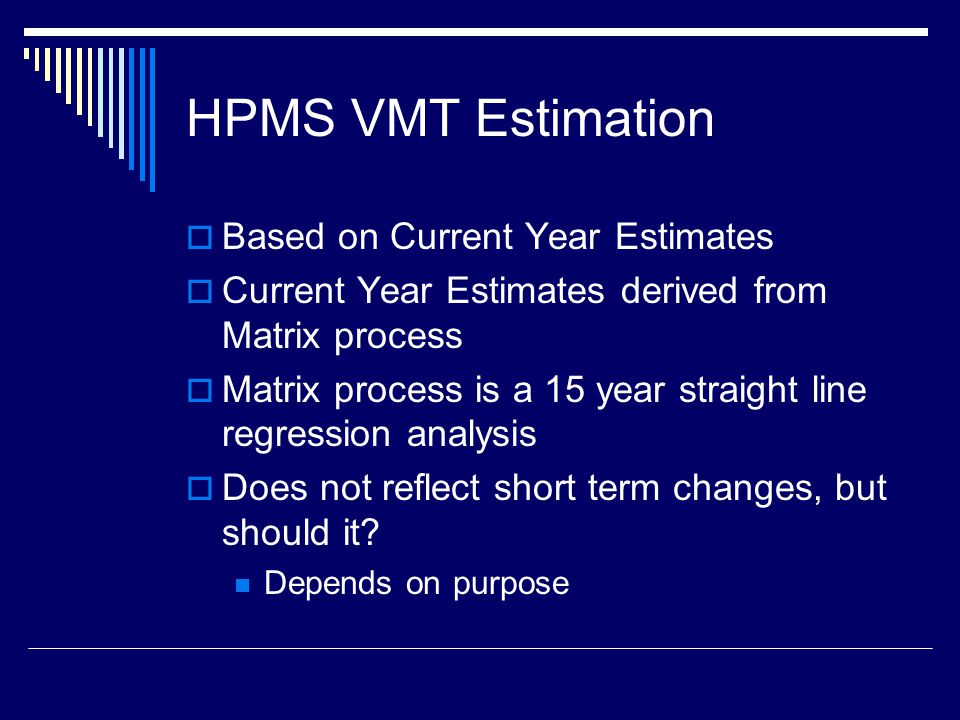 HPMS VMT Estimation

Based on Current Year Estimates

Current Year Estimates derived from Matrix process

Matrix process is a 15 year straight line regression analysis

Does not reflect short term changes, but should it?

Depends on purpose